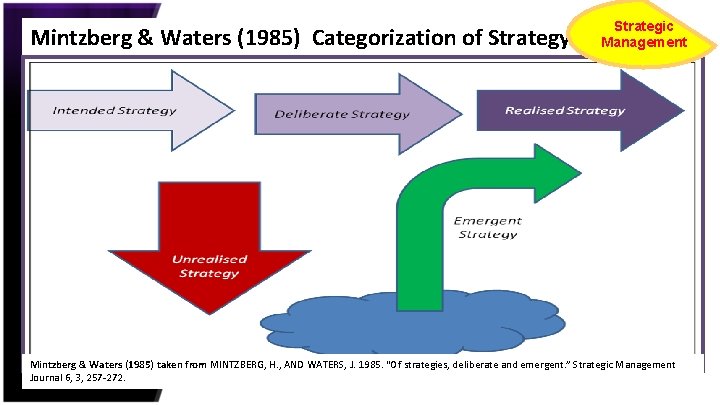 Mintzberg & Waters (1985) Categorization of Strategy

Strategic Management

Intended Strategy

Deliberate Strategy

Realised Strategy

Unrealised Strategy

Emergent Strategy

Mintzberg & Waters (1985) taken from MINTZBERG, H., AND WATERS, J. 1985. "Of strategies, deliberate and emergent." Strategic Management Journal 6, 3, 257-272.